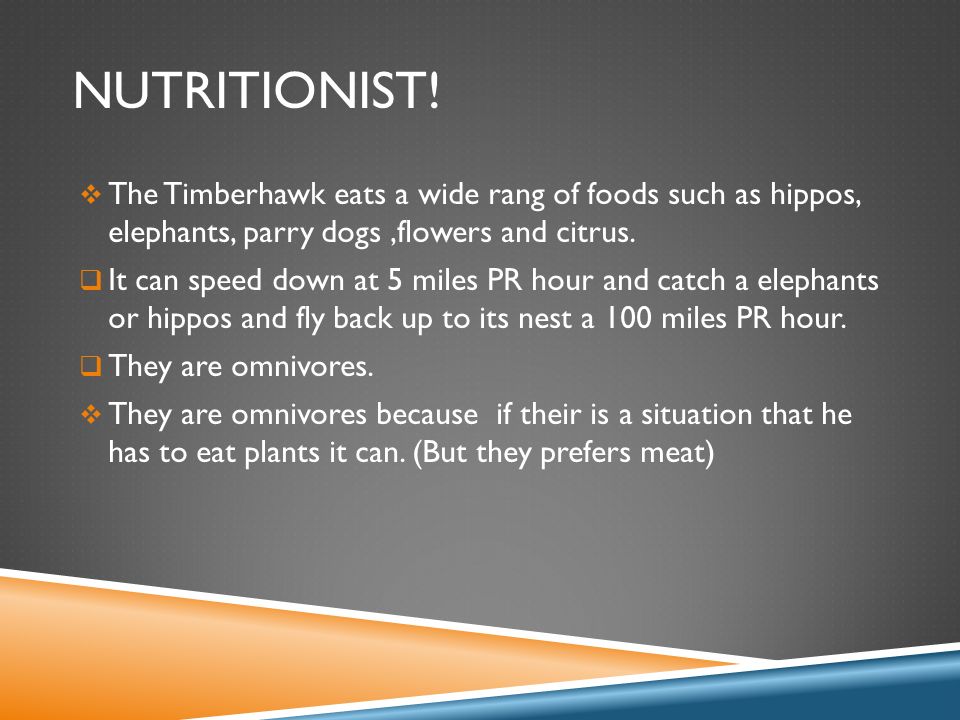 NUTRITIONIST!

❖ The Timberhawk eats a wide rang of foods such as hippos, elephants, parry dogs ,flowers and citrus.

❑ It can speed down at 5 miles PR hour and catch a elephants or hippos and fly back up to its nest a 100 miles PR hour.

❑ They are omnivores.

❖ They are omnivores because if their is a situation that he has to eat plants it can. (But they prefers meat)